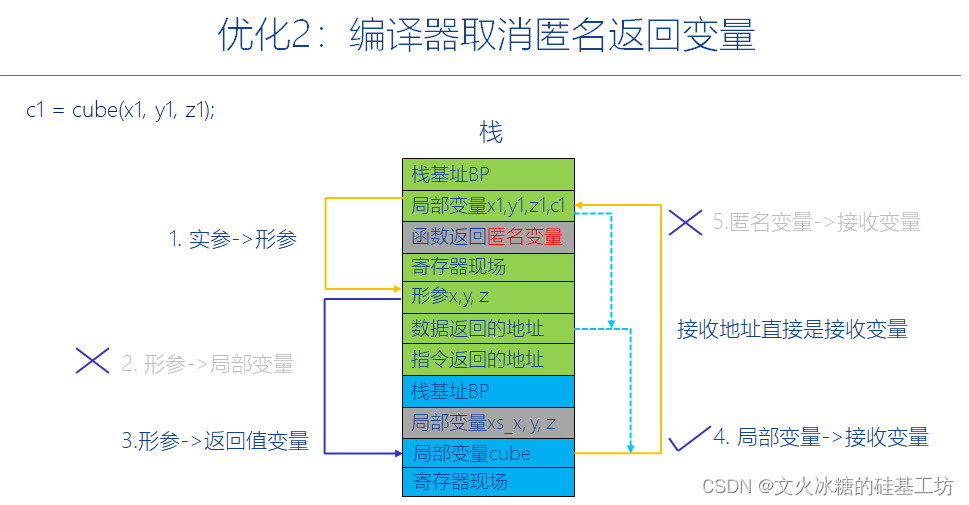 优化2：编译器取消匿名返回变量

c1 = cube(x1, y1, z1);

栈

栈基址BP
局部变量x1,y1,z1,c1
函数返回匿名变量
寄存器现场
形参x,y, z
数据返回的地址
指令返回的地址
栈基址BP
局部变量xs_x, y, z
局部变量cube
寄存器现场

1. 实参->形参

2. 形参->局部变量

3.形参->返回值变量

5.匿名变量->接收变量

接收地址直接是接收变量

4. 局部变量->接收变量

CSDN @文火冰糖的硅基工坊